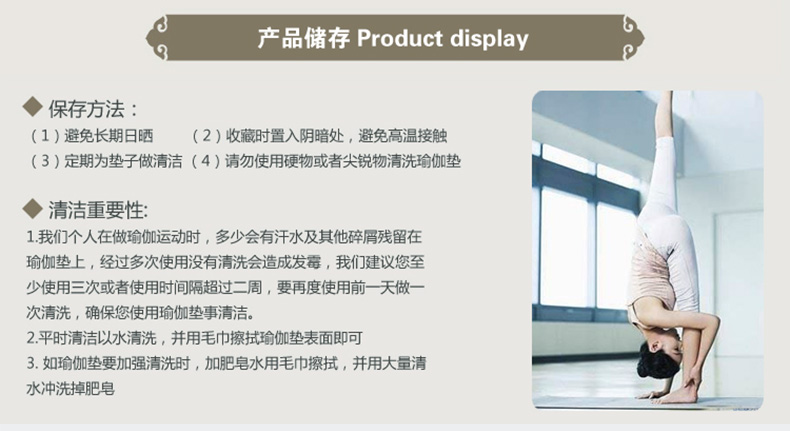 产品储存 Product display

◆ 保存方法：
（1）避免长期日晒 （2）收藏时置入阴暗处，避免高温接触
（3）定期为垫子做清洁 （4）请勿使用硬物或者尖锐物清洗瑜伽垫

◆ 清洁重要性:
1.我们个人在做瑜伽运动时，多少会有汗水及其他碎屑残留在瑜伽垫上，经过多次使用没有清洗会造成发霉，我们建议您至少使用三次或者使用时间隔超过二周，要再度使用前一天做一次清洗，确保您使用瑜伽垫事清洁。
2.平时清洁以水清洗，并用毛巾擦拭瑜伽垫表面即可
3. 如瑜伽垫要加强清洗时，加肥皂水用毛巾擦拭，并用大量清水冲洗掉肥皂